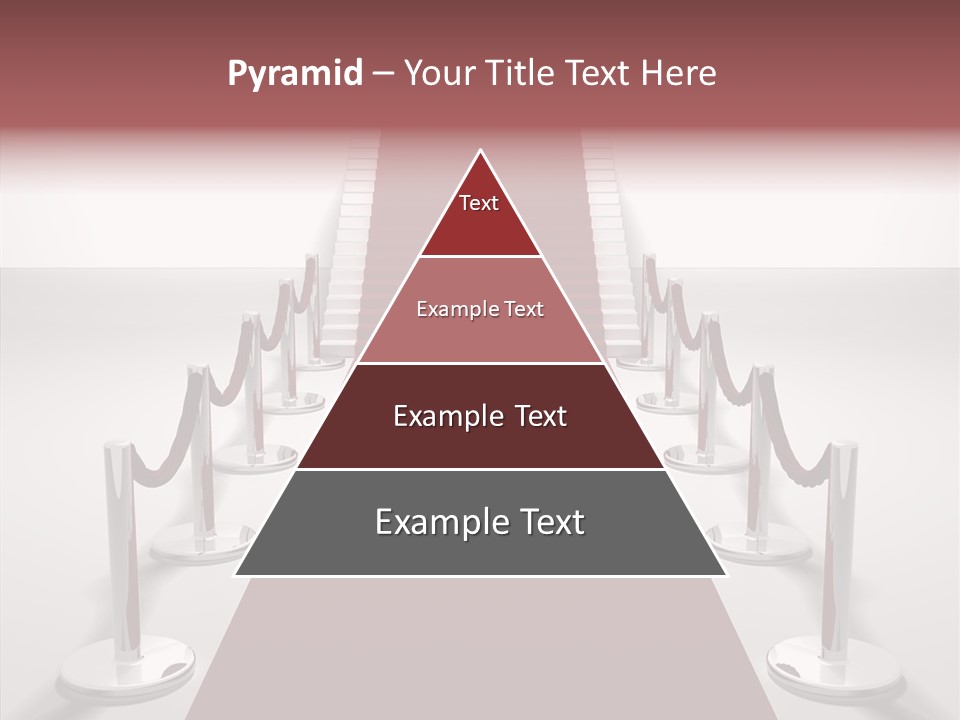 Pyramid – Your Title Text Here

Text

Example Text

Example Text

Example Text